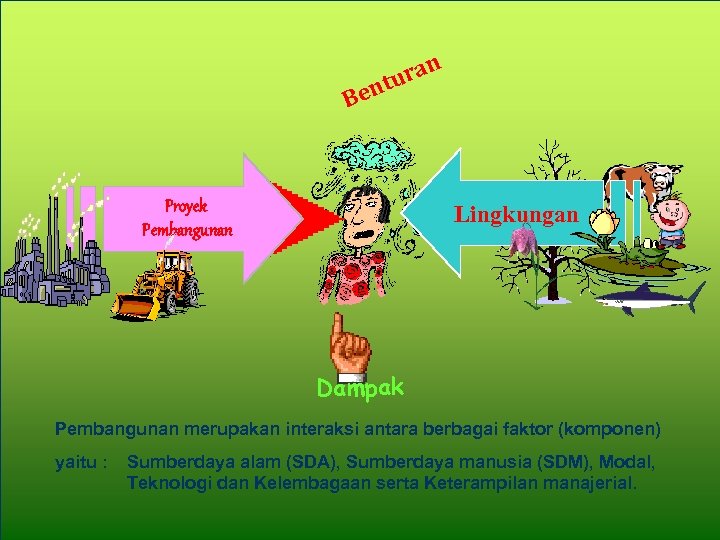 Benturan

Proyek Pembangunan

Lingkungan

Dampak

Pembangunan merupakan interaksi antara berbagai faktor (komponen)

yaitu : Sumberdaya alam (SDA), Sumberdaya manusia (SDM), Modal, Teknologi dan Kelembagaan serta Keterampilan manajerial.